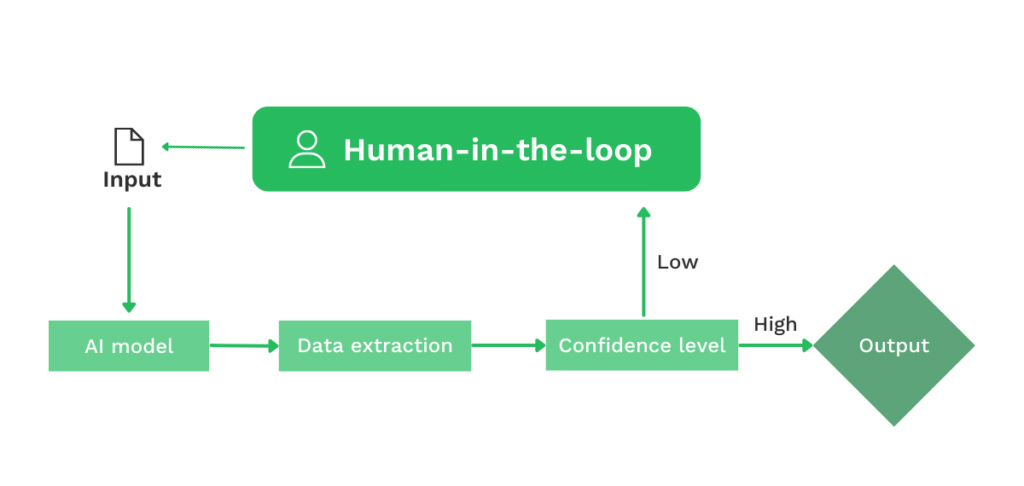 Human-in-the-loop

Input

Low

AI model

Data extraction

Confidence level

High

Output